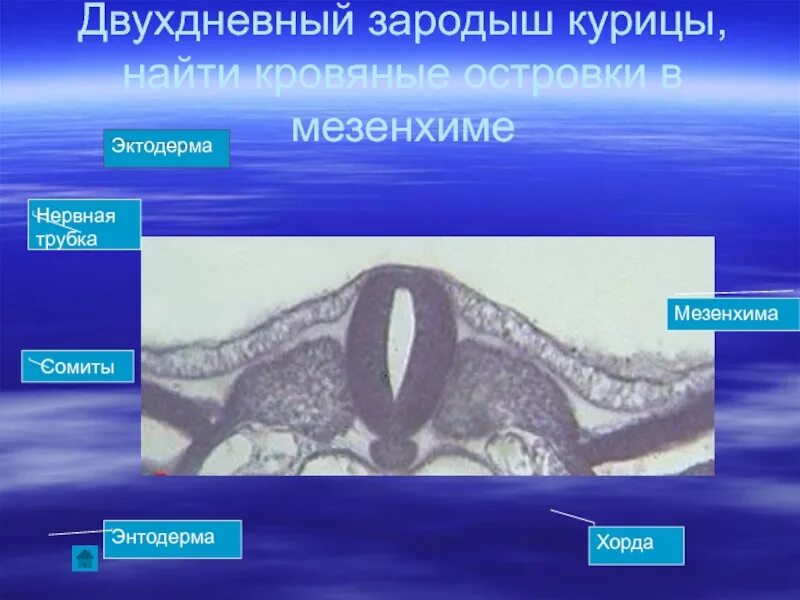 Двухдневный зародыш курицы, найти кровяные островки в мезенхиме

Эктодерма

Нервная трубка

Мезенхима

Сомиты

Энтодерма

Хорда